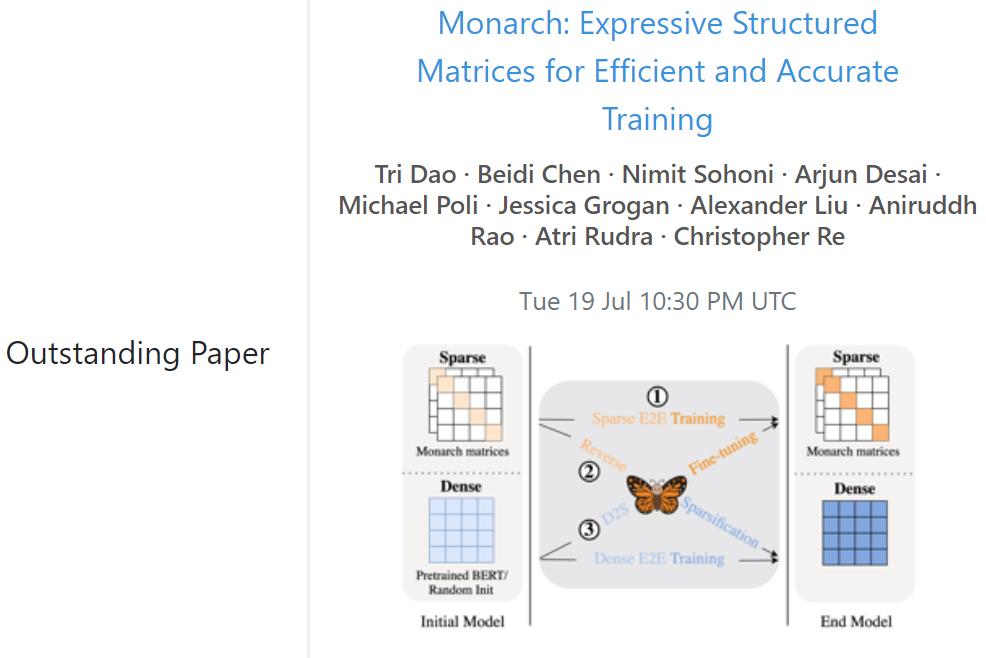 Outstanding Paper

Monarch: Expressive Structured Matrices for Efficient and Accurate Training

Tri Dao · Beidi Chen · Nimit Sohoni · Arjun Desai · Michael Poli · Jessica Grogan · Alexander Liu · Aniruddh Rao · Atri Rudra · Christopher Re

Tue 19 Jul 10:30 PM UTC

Sparse

Monarch matrices

Dense

Pretrained BERT/ Random Init

Initial Model

①

Sparse E2E Training

② Reverse

Fine-tuning

③ D2S

Sparsification

Dense E2E Training

Sparse

Monarch matrices

Dense

End Model